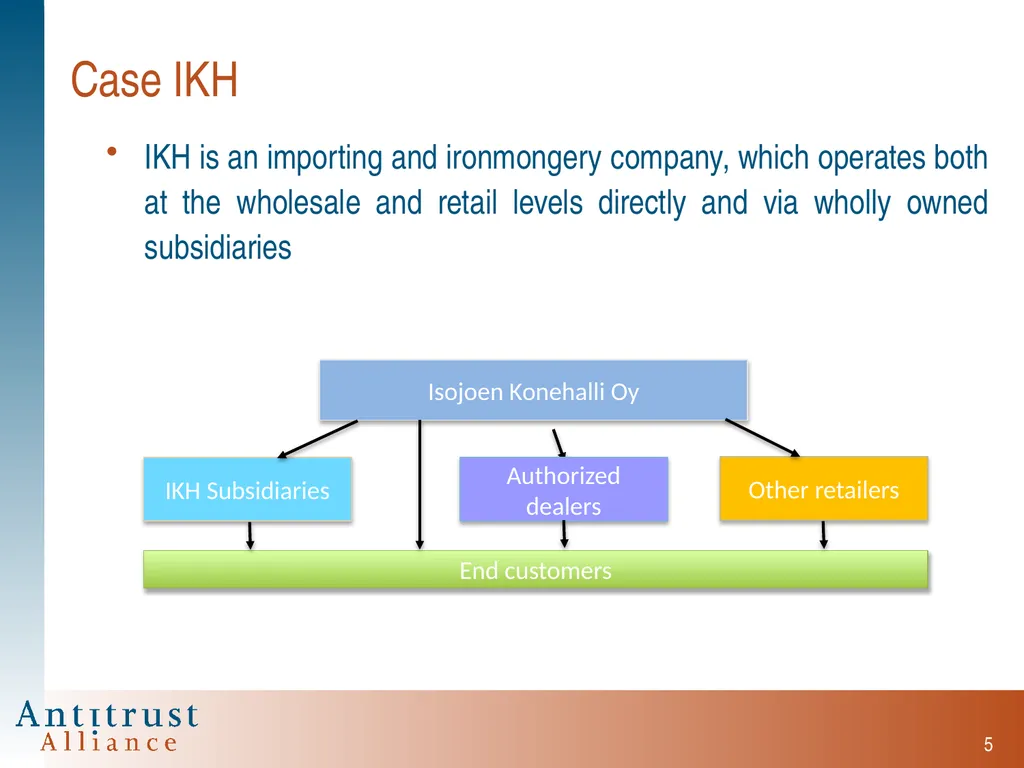 Case IKH

• IKH is an importing and ironmongery company, which operates both at the wholesale and retail levels directly and via wholly owned subsidiaries

Isojoen Konehalli Oy

IKH Subsidiaries

Authorized dealers

Other retailers

End customers

Antitrust Alliance

5